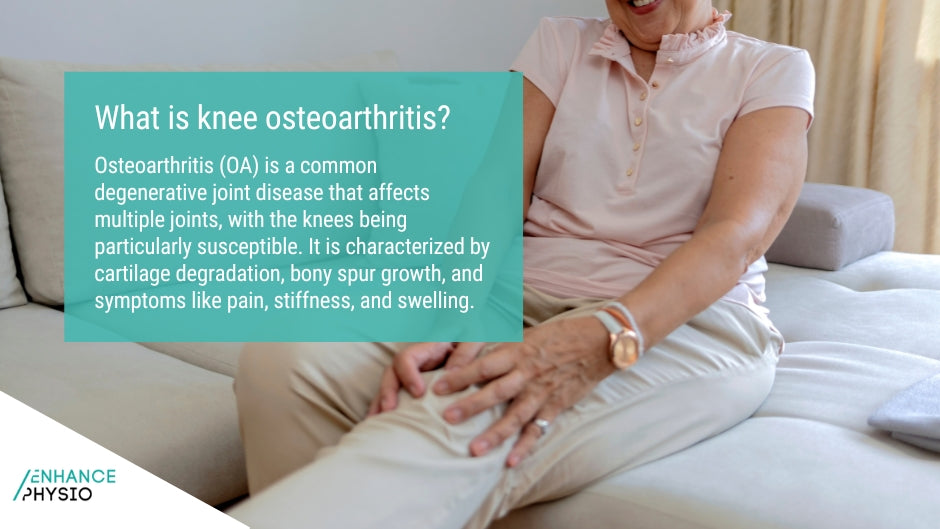 What is knee osteoarthritis?

Osteoarthritis (OA) is a common degenerative joint disease that affects multiple joints, with the knees being particularly susceptible. It is characterized by cartilage degradation, bony spur growth, and symptoms like pain, stiffness, and swelling.

ENHANCE PHYSIO